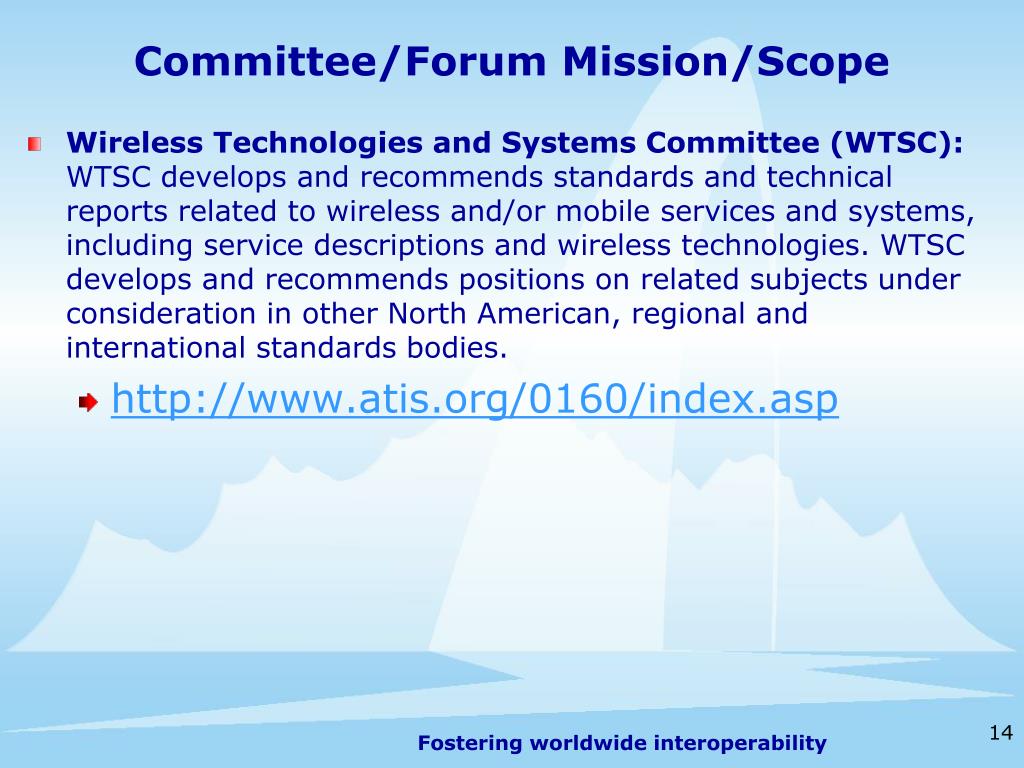 Committee/Forum Mission/Scope

Wireless Technologies and Systems Committee (WTSC): WTSC develops and recommends standards and technical reports related to wireless and/or mobile services and systems, including service descriptions and wireless technologies. WTSC develops and recommends positions on related subjects under consideration in other North American, regional and international standards bodies.

http://www.atis.org/0160/index.asp

Fostering worldwide interoperability

14